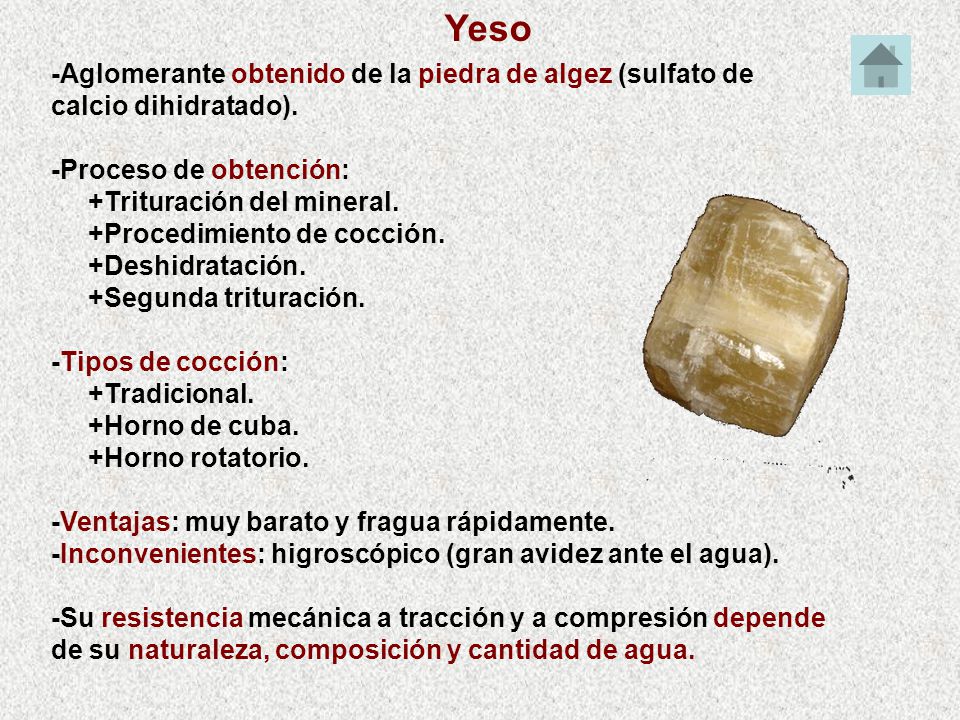 Yeso

-Aglomerante obtenido de la piedra de algez (sulfato de calcio dihidratado).

-Proceso de obtención:
+Trituración del mineral.
+Procedimiento de cocción.
+Deshidratación.
+Segunda trituración.

-Tipos de cocción:
+Tradicional.
+Horno de cuba.
+Horno rotatorio.

-Ventajas: muy barato y fragua rápidamente.
-Inconvenientes: higroscópico (gran avidez ante el agua).

-Su resistencia mecánica a tracción y a compresión depende de su naturaleza, composición y cantidad de agua.